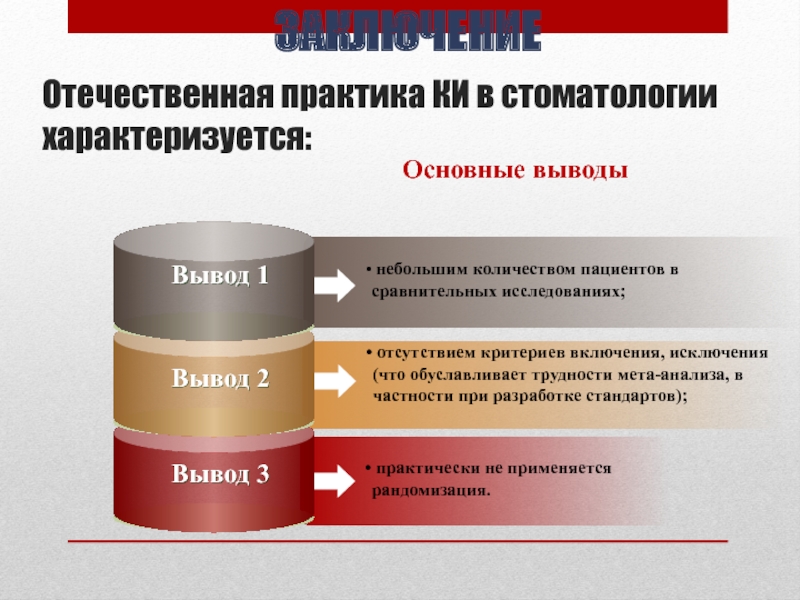 ЗАКЛЮЧЕНИЕ

Отечественная практика КИ в стоматологии характеризуется:

Основные выводы

Вывод 1

• небольшим количеством пациентов в сравнительных исследованиях;

Вывод 2

• отсутствием критериев включения, исключения (что обуславливает трудности мета-анализа, в частности при разработке стандартов);

Вывод 3

• практически не применяется рандомизация.